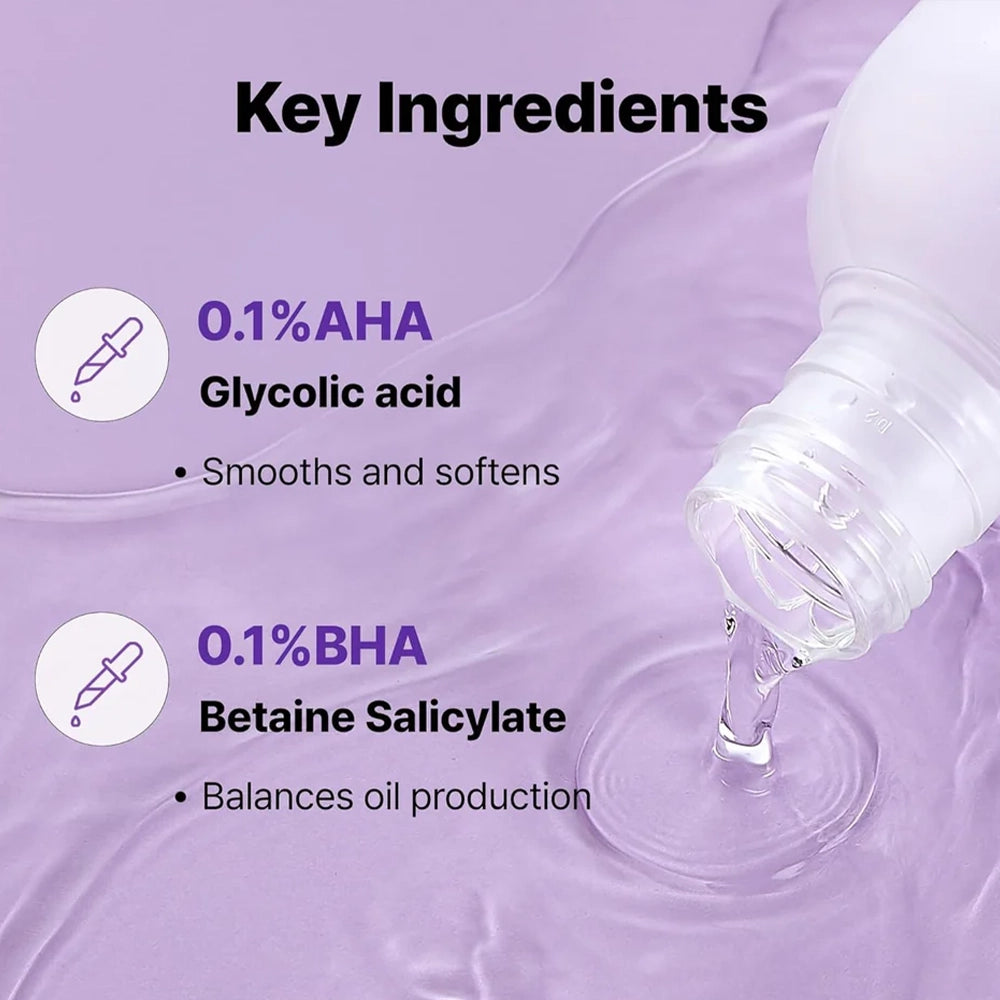 Key Ingredients

0.1%AHA
Glycolic acid
• Smooths and softens

0.1%BHA
Betaine Salicylate
• Balances oil production